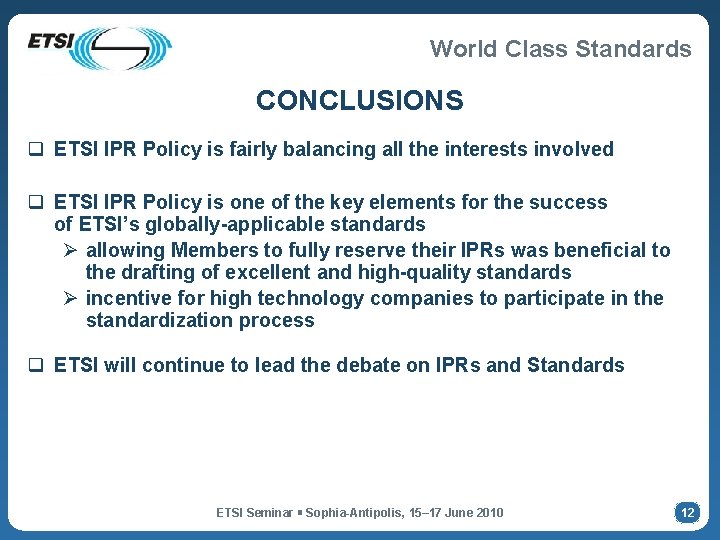 ETSI

World Class Standards

CONCLUSIONS

❑ ETSI IPR Policy is fairly balancing all the interests involved

❑ ETSI IPR Policy is one of the key elements for the success of ETSI's globally-applicable standards

➢ allowing Members to fully reserve their IPRs was beneficial to the drafting of excellent and high-quality standards

➢ incentive for high technology companies to participate in the standardization process

❑ ETSI will continue to lead the debate on IPRs and Standards

ETSI Seminar ▪ Sophia-Antipolis, 15–17 June 2010

12